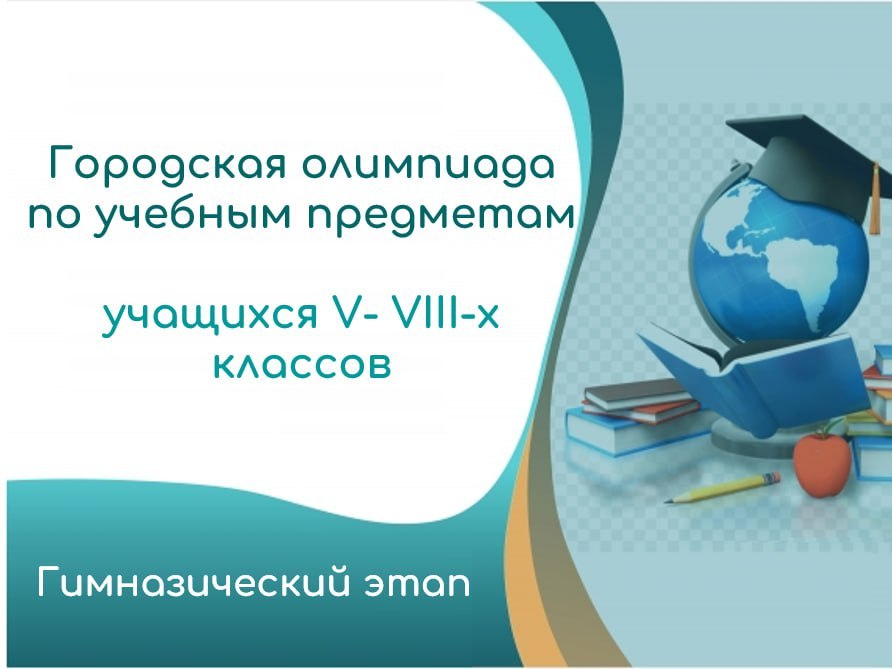 Городская олимпиада по учебным предметам

учащихся V- VIII-х классов

Гимназический этап